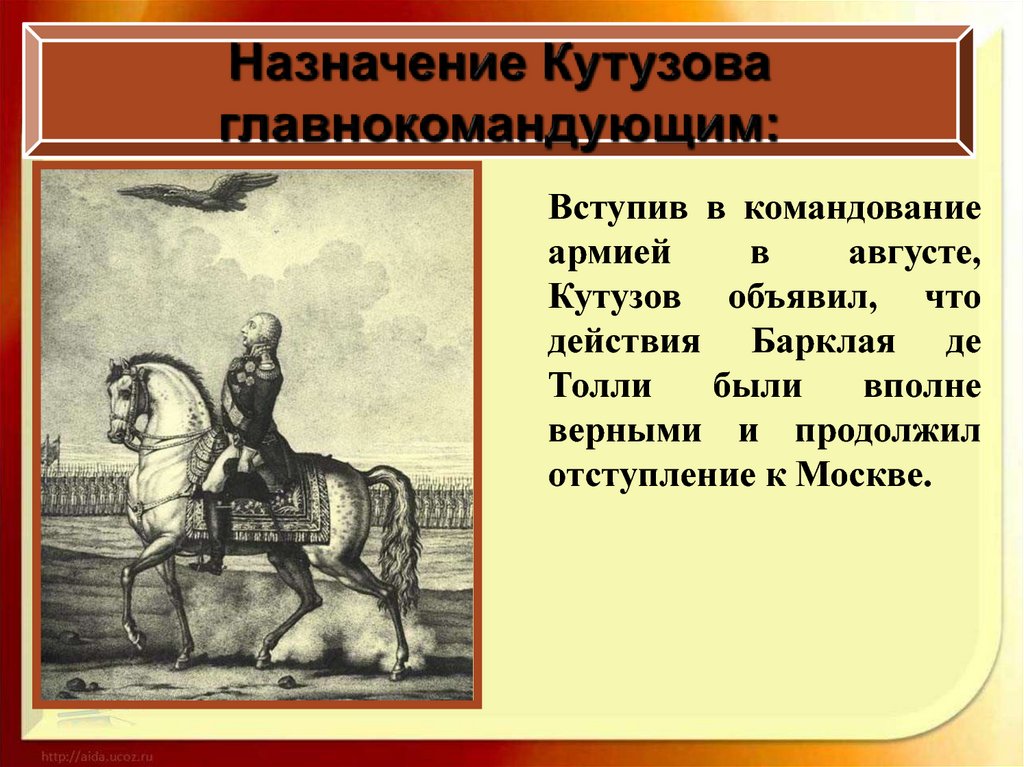 Назначение Кутузова главнокомандующим:

Вступив в командование армией в августе, Кутузов объявил, что действия Барклая де Толли были вполне верными и продолжил отступление к Москве.

http://aida.ucoz.ru